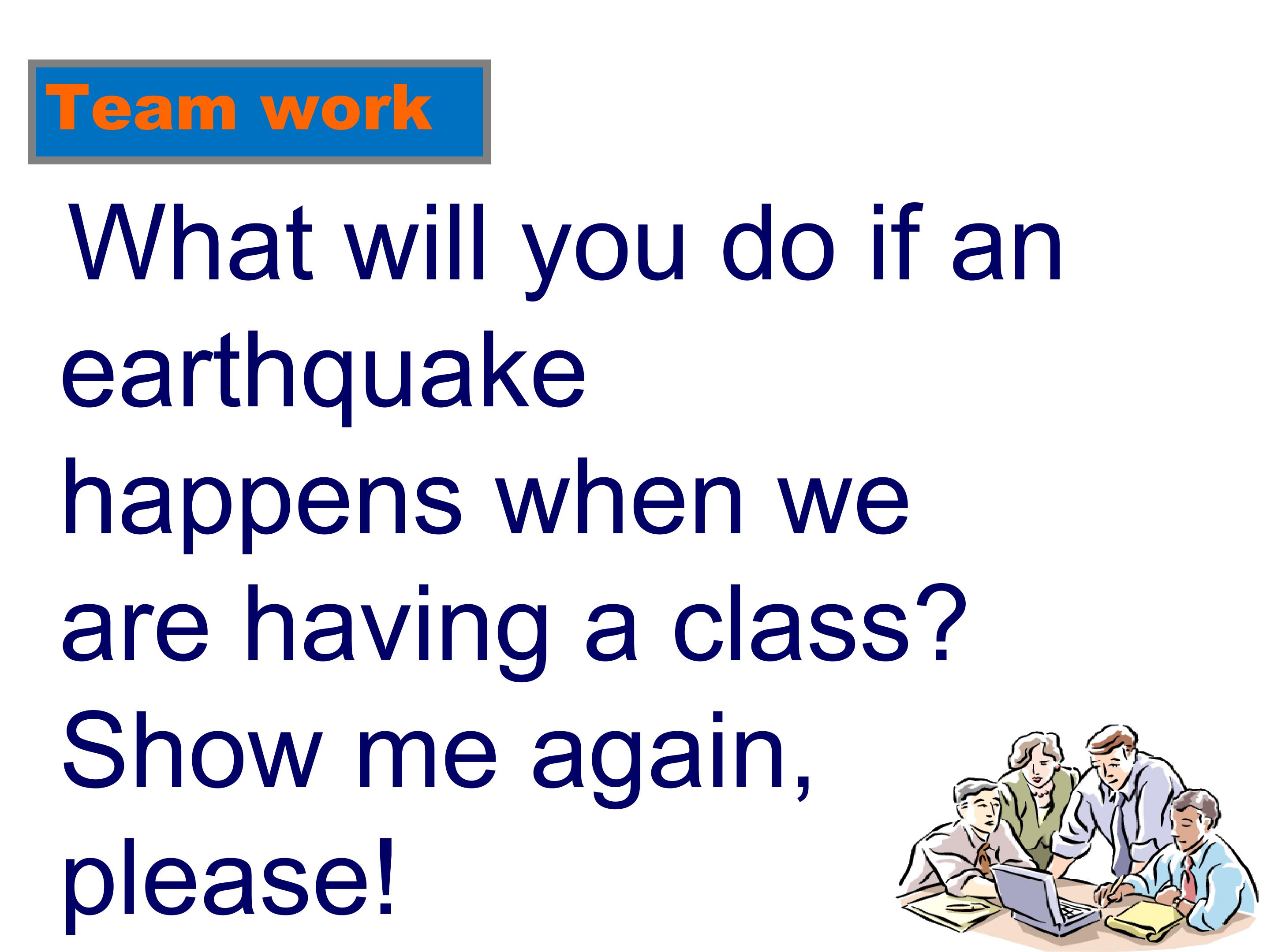 Team work

What will you do if an earthquake happens when we are having a class? Show me again, please!